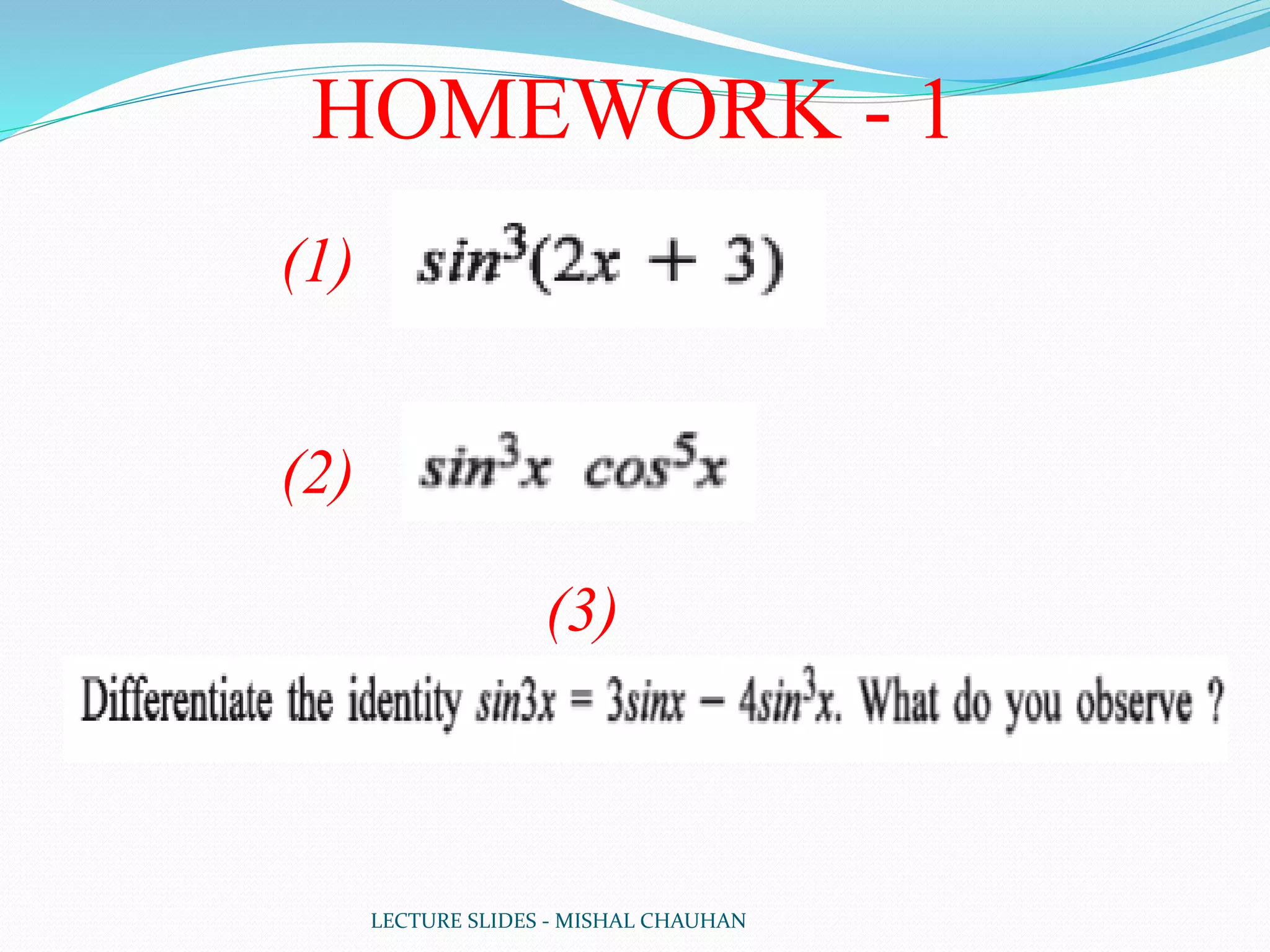 HOMEWORK - 1

(1) $sin^3(2x + 3)$

(2) $sin^3x \ cos^5x$

(3)

Differentiate the identity $sin3x = 3sinx - 4sin^3x$. What do you observe ?

LECTURE SLIDES - MISHAL CHAUHAN